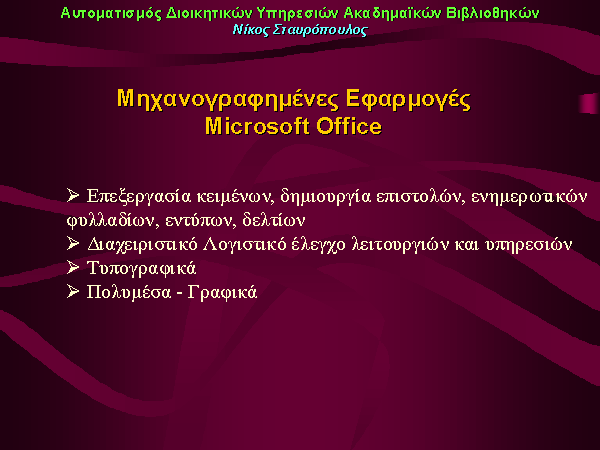 Αυτοματισμός Διοικητικών Υπηρεσιών Ακαδημαϊκών Βιβλιοθηκών
Νίκος Σταυρόπουλος

Μηχανογραφημένες Εφαρμογές
Microsoft Office

➢ Επεξεργασία κειμένων, δημιουργία επιστολών, ενημερωτικών φυλλαδίων, εντύπων, δελτίων
➢ Διαχειριστικό Λογιστικό έλεγχο λειτουργιών και υπηρεσιών
➢ Τυπογραφικά
➢ Πολυμέσα - Γραφικά